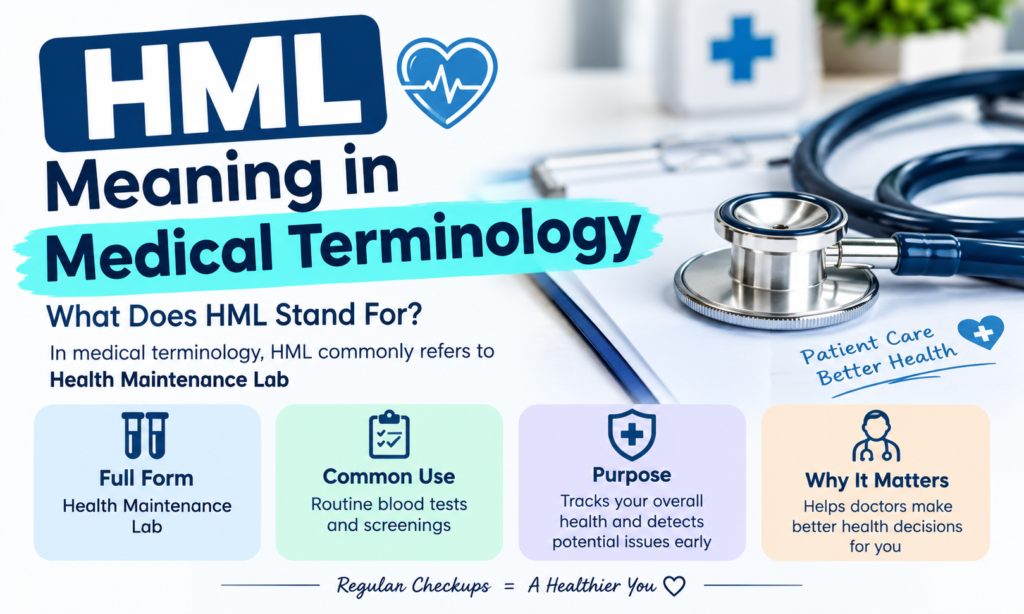 HML

Meaning in

Medical Terminology

What Does HML Stand For?

In medical terminology, HML commonly refers to Health Maintenance Lab

Patient Care
Better Health

Full Form
Health Maintenance Lab

Common Use
Routine blood tests and screenings

Purpose
Tracks your overall health and detects potential issues early

Why It Matters
Helps doctors make better health decisions for you

Regular Checkups = A Healthier You